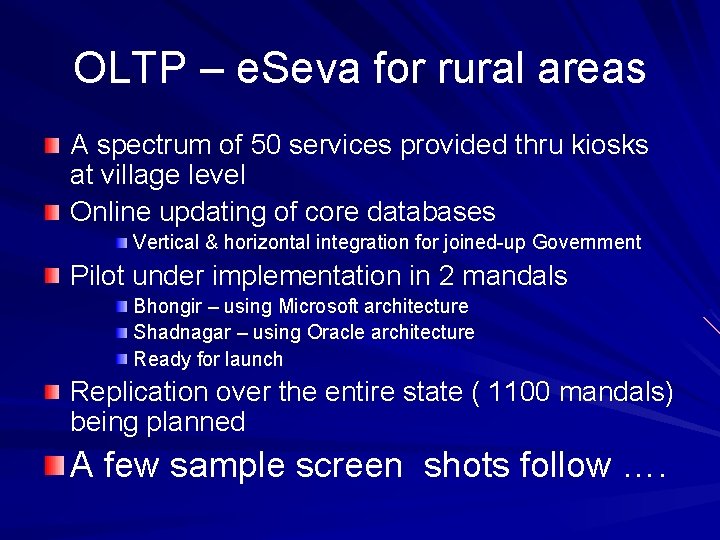 OLTP – eSeva for rural areas

A spectrum of 50 services provided thru kiosks at village level

Online updating of core databases

Vertical & horizontal integration for joined-up Government

Pilot under implementation in 2 mandals

Bhongir – using Microsoft architecture

Shadnagar – using Oracle architecture

Ready for launch

Replication over the entire state ( 1100 mandals) being planned

A few sample screen shots follow ….